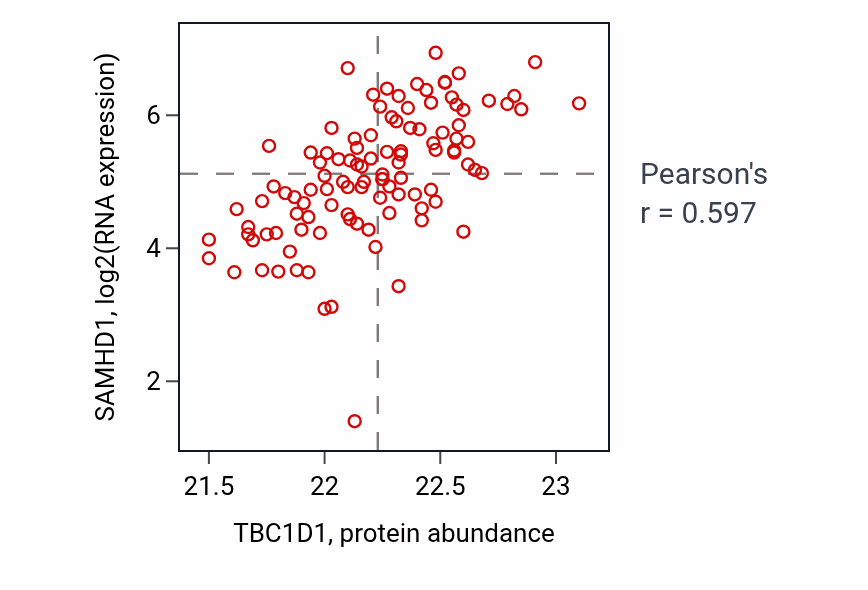 SAMHD1, log2(RNA expression)

6
4
2

21.5
22
22.5
23

TBC1D1, protein abundance

Pearson's
r = 0.597